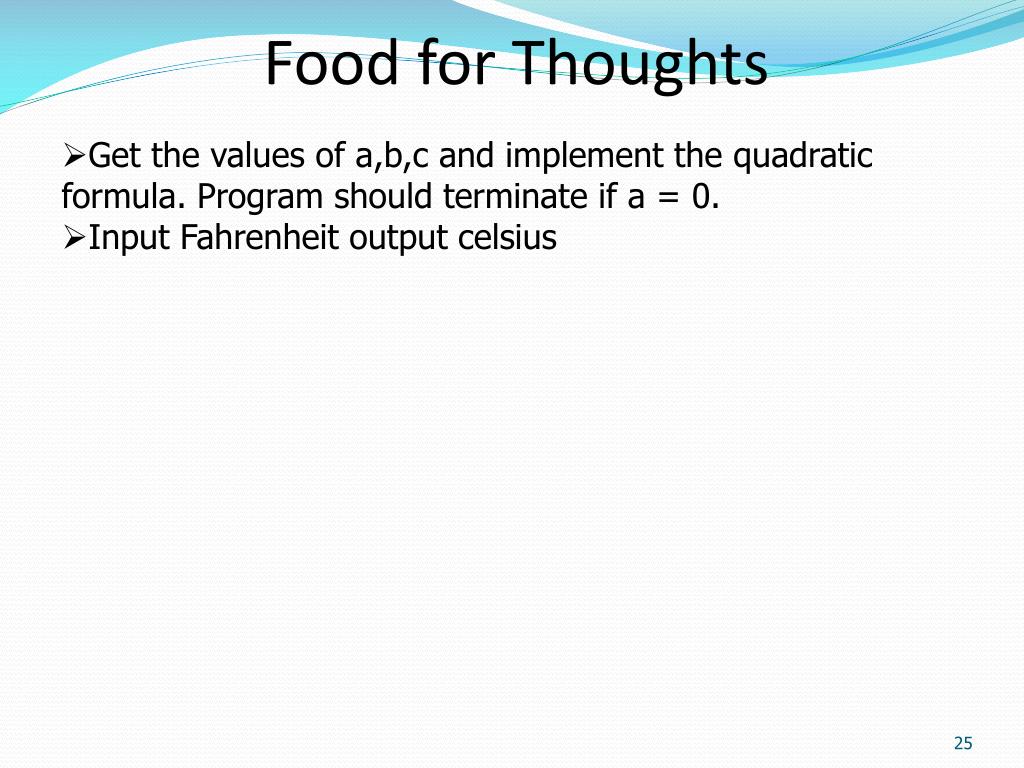 Food for Thoughts

➢Get the values of a,b,c and implement the quadratic formula. Program should terminate if a = 0.
➢Input Fahrenheit output celsius

25